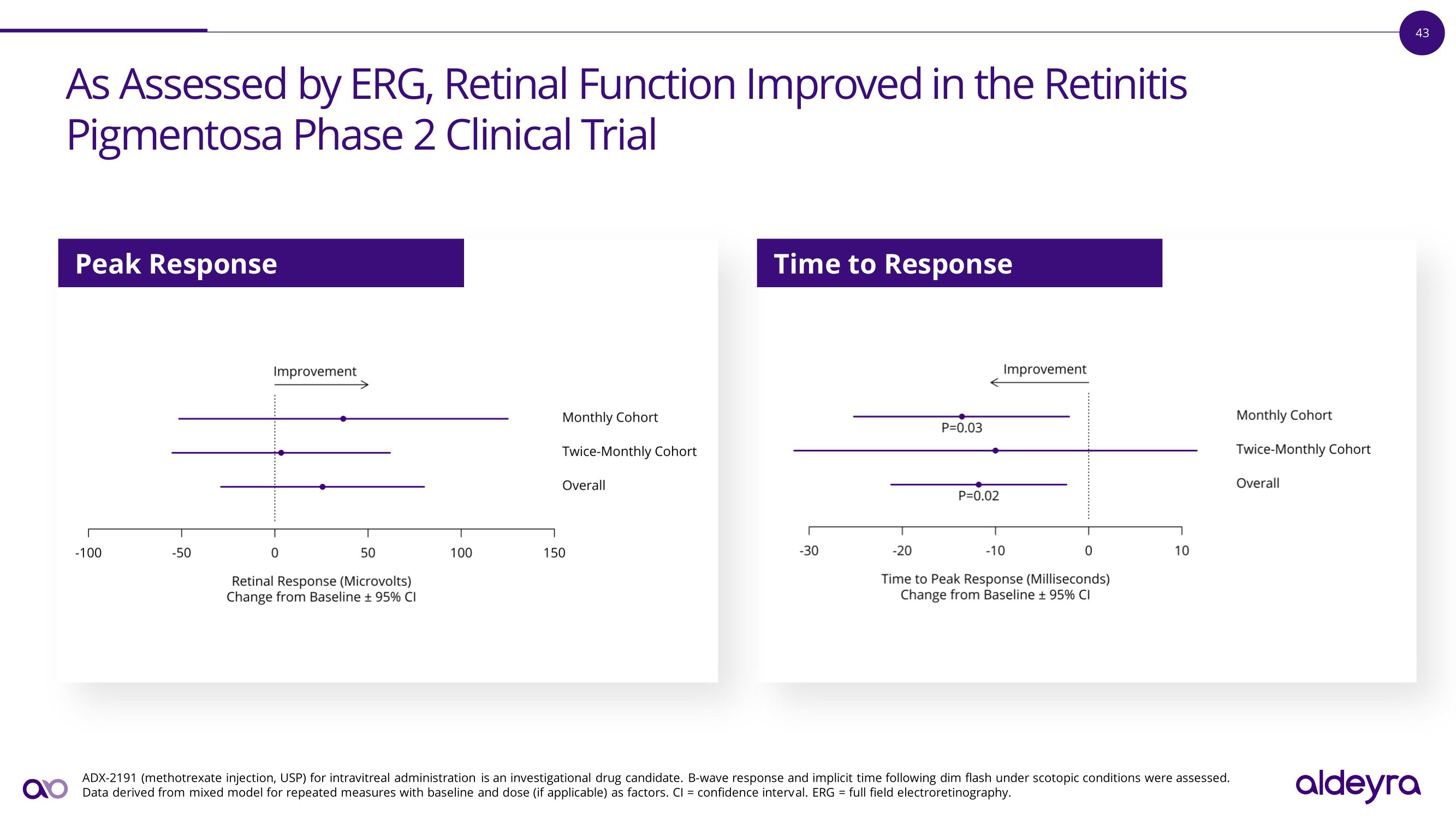 43

As Assessed by ERG, Retinal Function Improved in the Retinitis Pigmentosa Phase 2 Clinical Trial

Peak Response

Improvement

Monthly Cohort

Twice-Monthly Cohort

Overall

-100 -50 0 50 100 150

Retinal Response (Microvolts)
Change from Baseline ± 95% CI

Time to Response

Improvement

P=0.03

P=0.02

Monthly Cohort

Twice-Monthly Cohort

Overall

-30 -20 -10 0 10

Time to Peak Response (Milliseconds)
Change from Baseline ± 95% CI

ADX-2191 (methotrexate injection, USP) for intravitreal administration is an investigational drug candidate. B-wave response and implicit time following dim flash under scotopic conditions were assessed. Data derived from mixed model for repeated measures with baseline and dose (if applicable) as factors. CI = confidence interval. ERG = full field electroretinography.

aldeyra